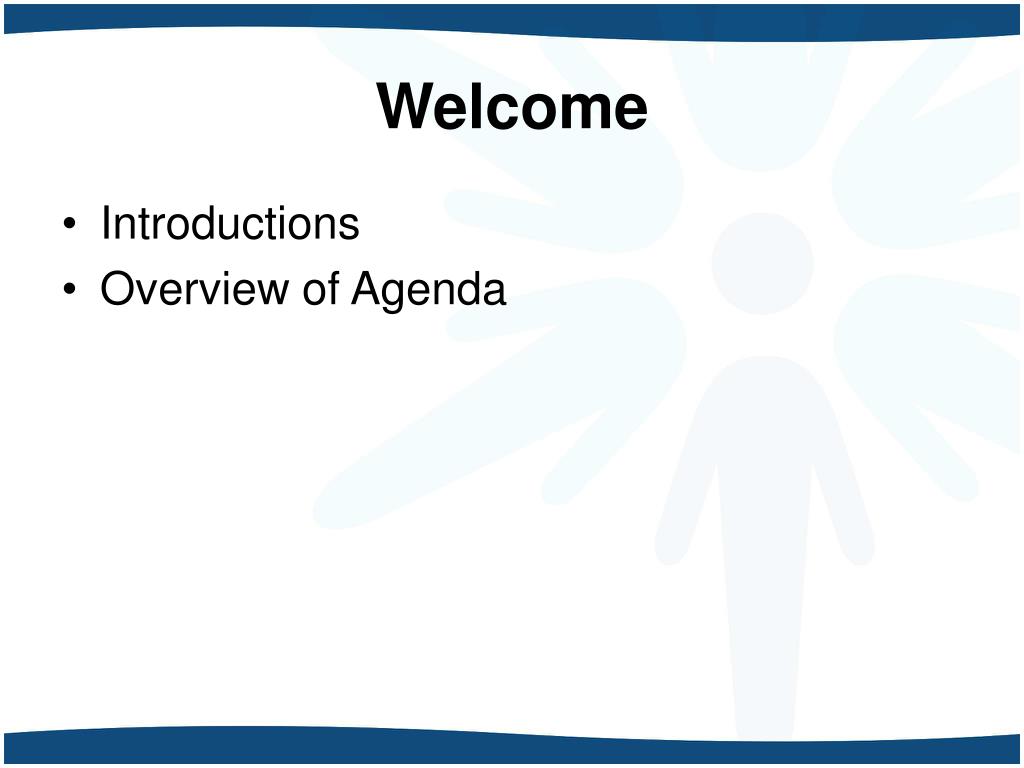 Welcome

• Introductions
• Overview of Agenda